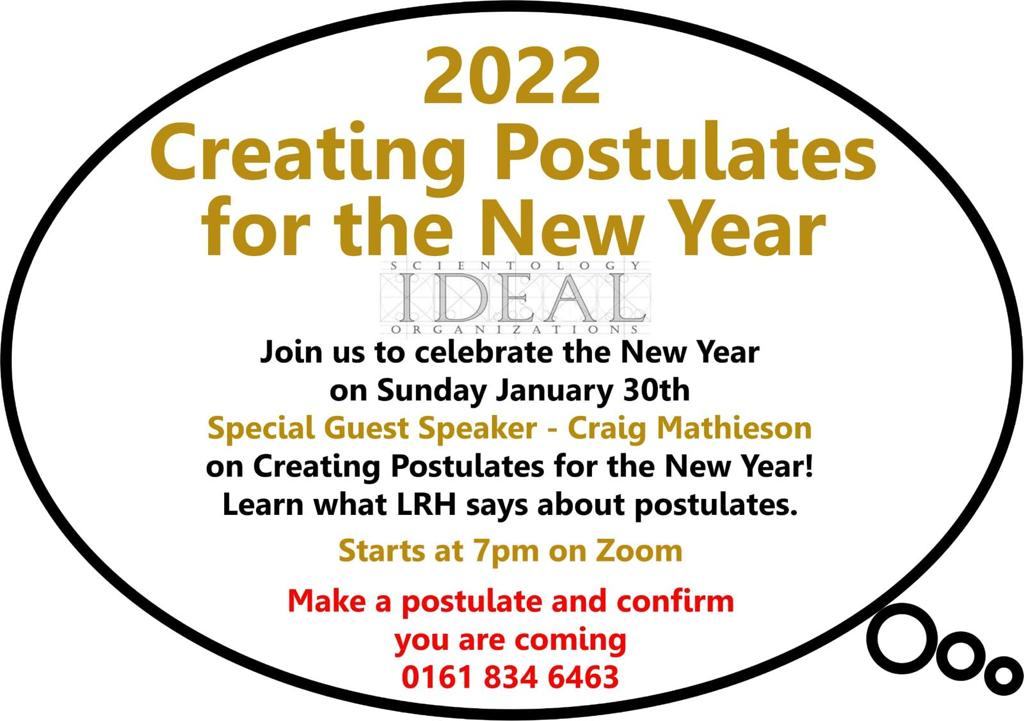 2022
Creating Postulates for the New Year

SCIENTOLOGY
IDEAL
ORGANIZATIONS

Join us to celebrate the New Year on Sunday January 30th
Special Guest Speaker - Craig Mathieson
on Creating Postulates for the New Year!
Learn what LRH says about postulates.

Starts at 7pm on Zoom

Make a postulate and confirm you are coming
0161 834 6463